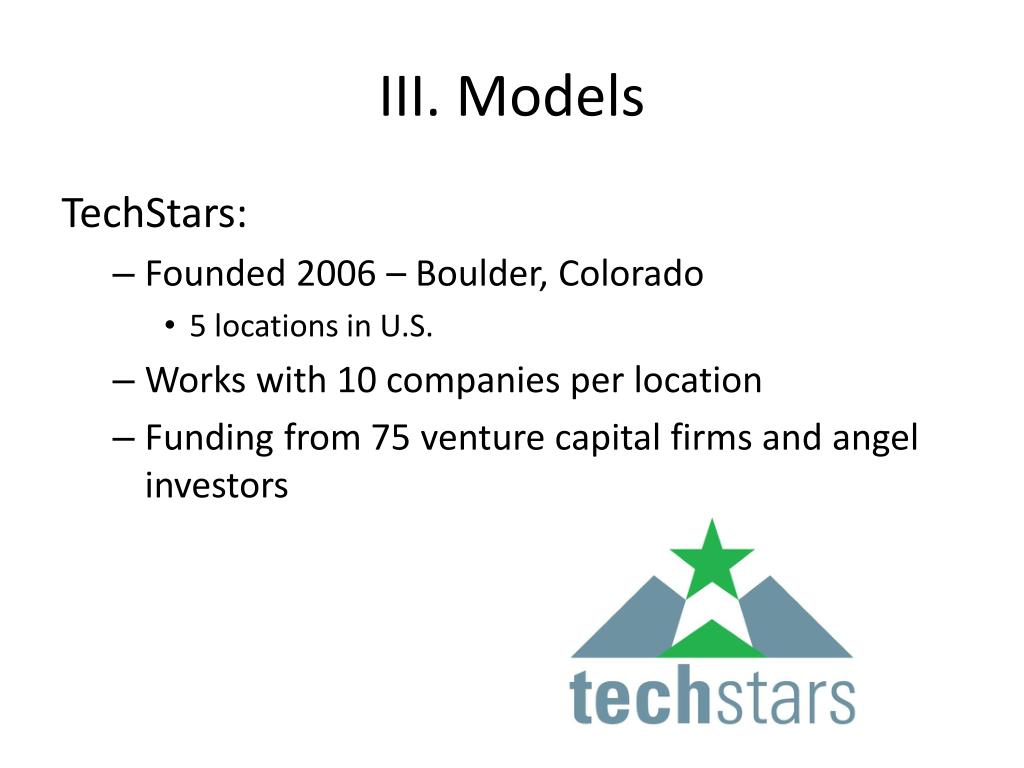 III. Models

TechStars:

– Founded 2006 – Boulder, Colorado

• 5 locations in U.S.

– Works with 10 companies per location

– Funding from 75 venture capital firms and angel investors

techstars